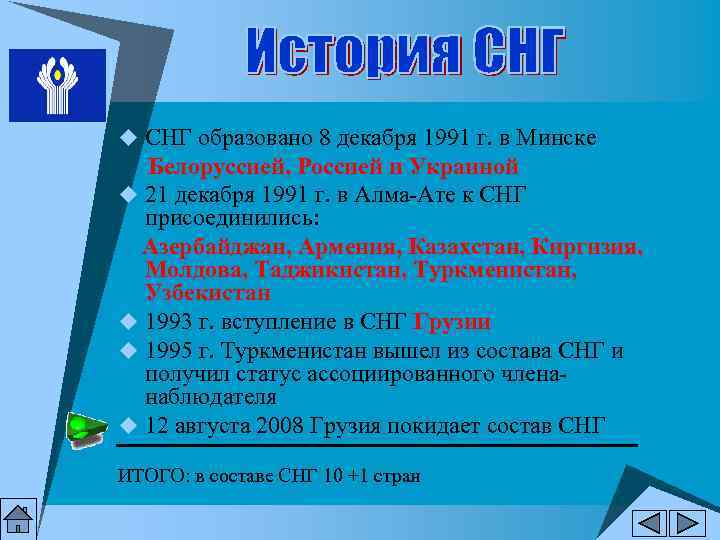 История СНГ

СНГ образовано 8 декабря 1991 г. в Минске Белоруссией, Россией и Украиной

21 декабря 1991 г. в Алма-Ате к СНГ присоединились:

Азербайджан, Армения, Казахстан, Киргизия, Молдова, Таджикистан, Туркменистан, Узбекистан

1993 г. вступление в СНГ Грузии

1995 г. Туркменистан вышел из состава СНГ и получил статус ассоциированного члена-наблюдателя

12 августа 2008 Грузия покидает состав СНГ

ИТОГО: в составе СНГ 10 +1 стран